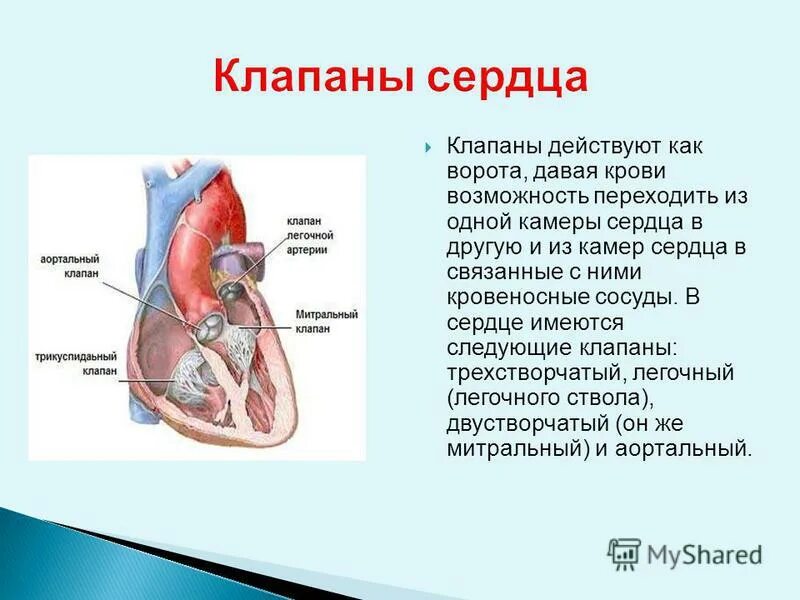 Клапаны сердца

клапан легочной артерии

аортальный клапан

Митральный клапан

трикуспидальный клапан

Клапаны действуют как ворота, давая крови возможность переходить из одной камеры сердца в другую и из камер сердца в связанные с ними кровеносные сосуды. В сердце имеются следующие клапаны: трехстворчатый, легочный (легочного ствола), двустворчатый (он же митральный) и аортальный.

MyShared